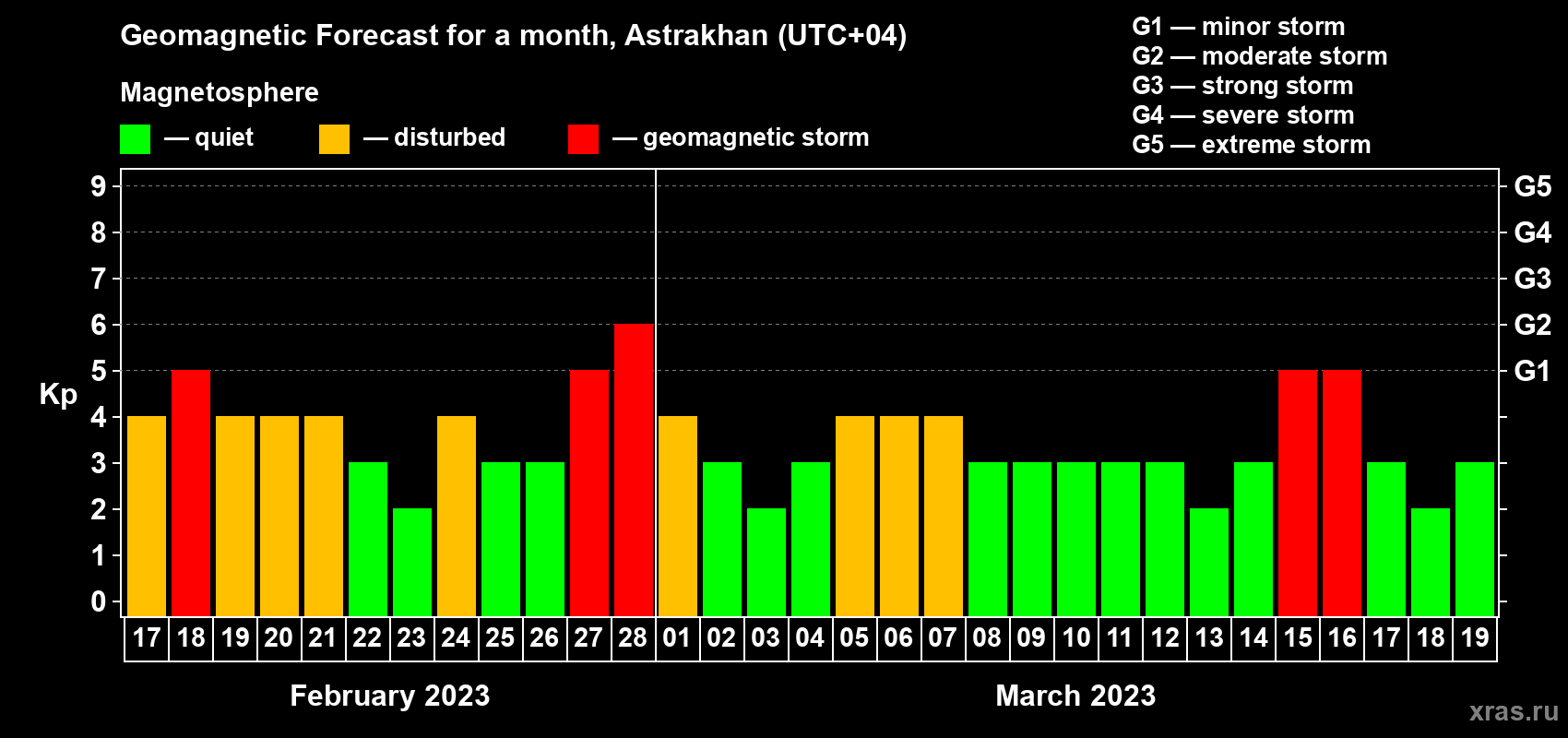 Geomagnetic Forecast for a month, Astrakhan (UTC+04)

G1 — minor storm
G2 — moderate storm
G3 — strong storm
G4 — severe storm
G5 — extreme storm

Magnetosphere

— quiet — disturbed — geomagnetic storm

Kp

9
8
7
6
5
4
3
2
1
0

G5
G4
G3
G2
G1

17 18 19 20 21 22 23 24 25 26 27 28 01 02 03 04 05 06 07 08 09 10 11 12 13 14 15 16 17 18 19

February 2023

March 2023

xras.ru